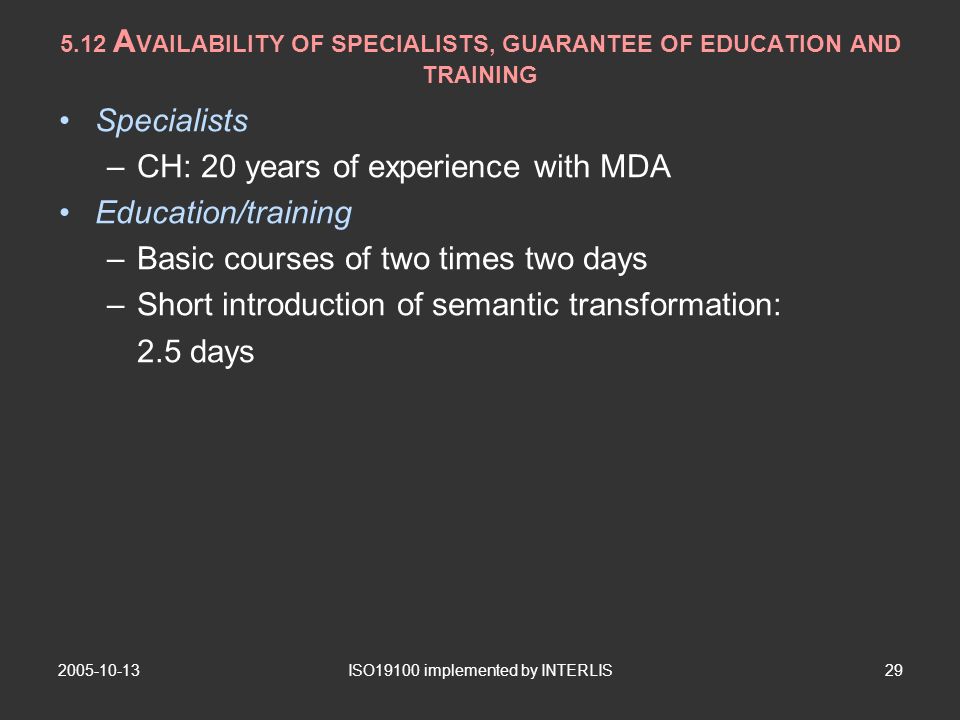 5.12 AVAILABILITY OF SPECIALISTS, GUARANTEE OF EDUCATION AND TRAINING

• Specialists
– CH: 20 years of experience with MDA
• Education/training
– Basic courses of two times two days
– Short introduction of semantic transformation: 2.5 days

2005-10-13

ISO19100 implemented by INTERLIS

29